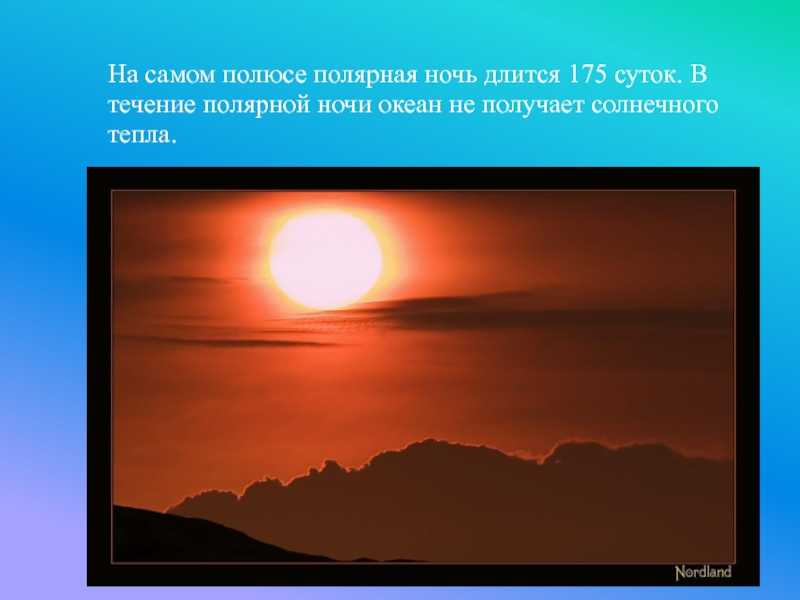 На самом полюсе полярная ночь длится 175 суток. В течение полярной ночи океан не получает солнечного тепла.

Nordland